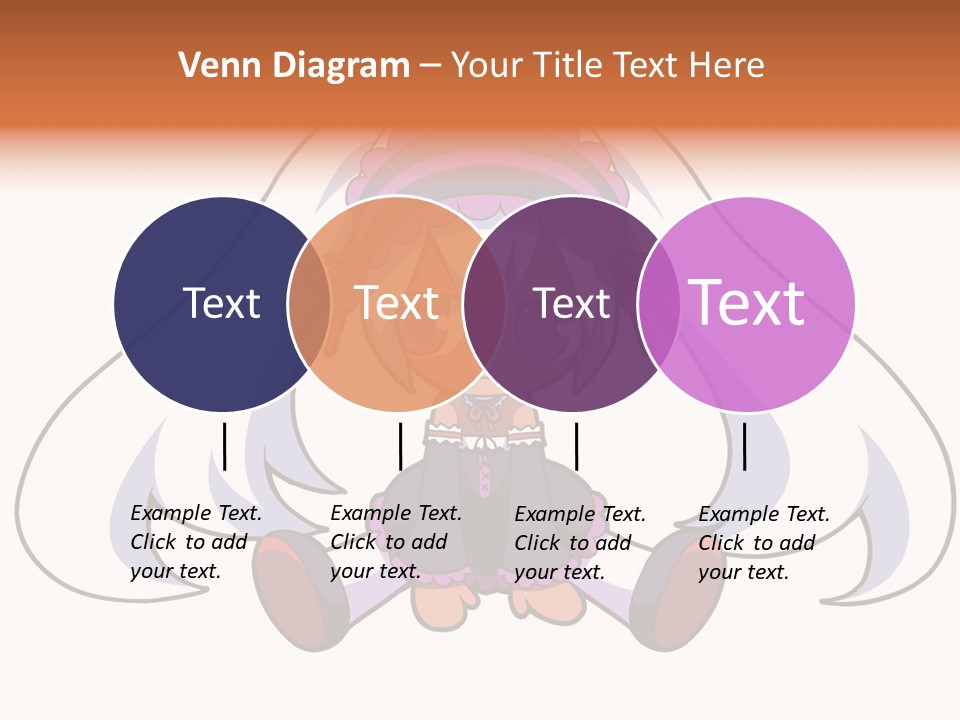 Venn Diagram – Your Title Text Here

Text

Text

Text

Text

Example Text. Click to add your text.

Example Text. Click to add your text.

Example Text. Click to add your text.

Example Text. Click to add your text.